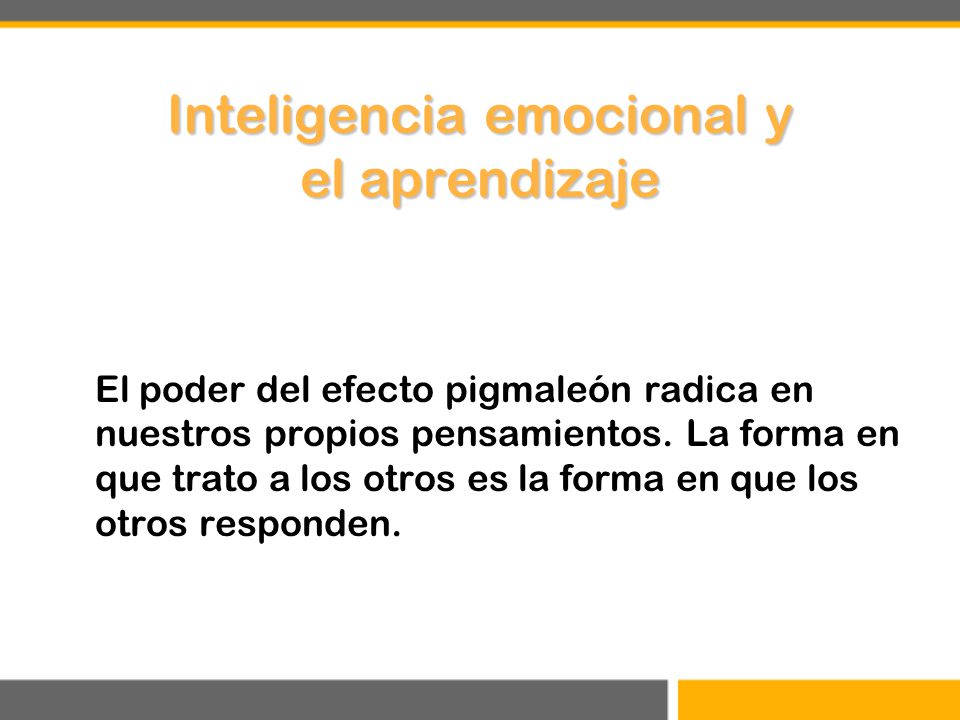 Inteligencia emocional y el aprendizaje

El poder del efecto pigmaleón radica en nuestros propios pensamientos. La forma en que trato a los otros es la forma en que los otros responden.